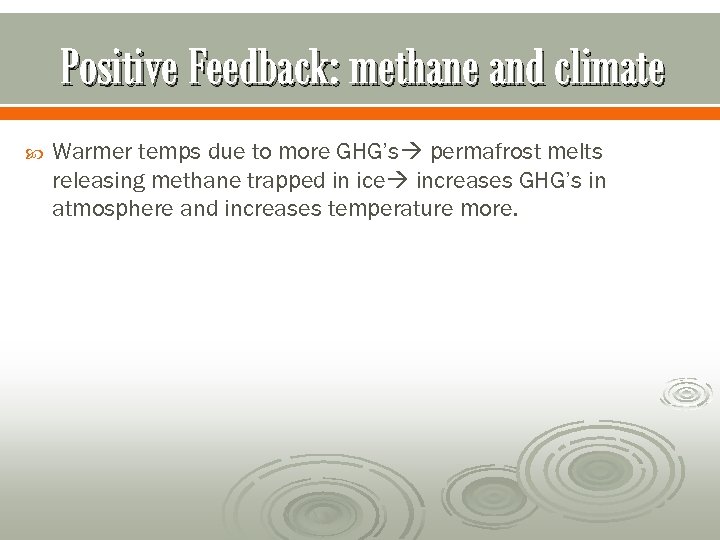 Positive Feedback: methane and climate

Warmer temps due to more GHG's→ permafrost melts releasing methane trapped in ice→ increases GHG's in atmosphere and increases temperature more.